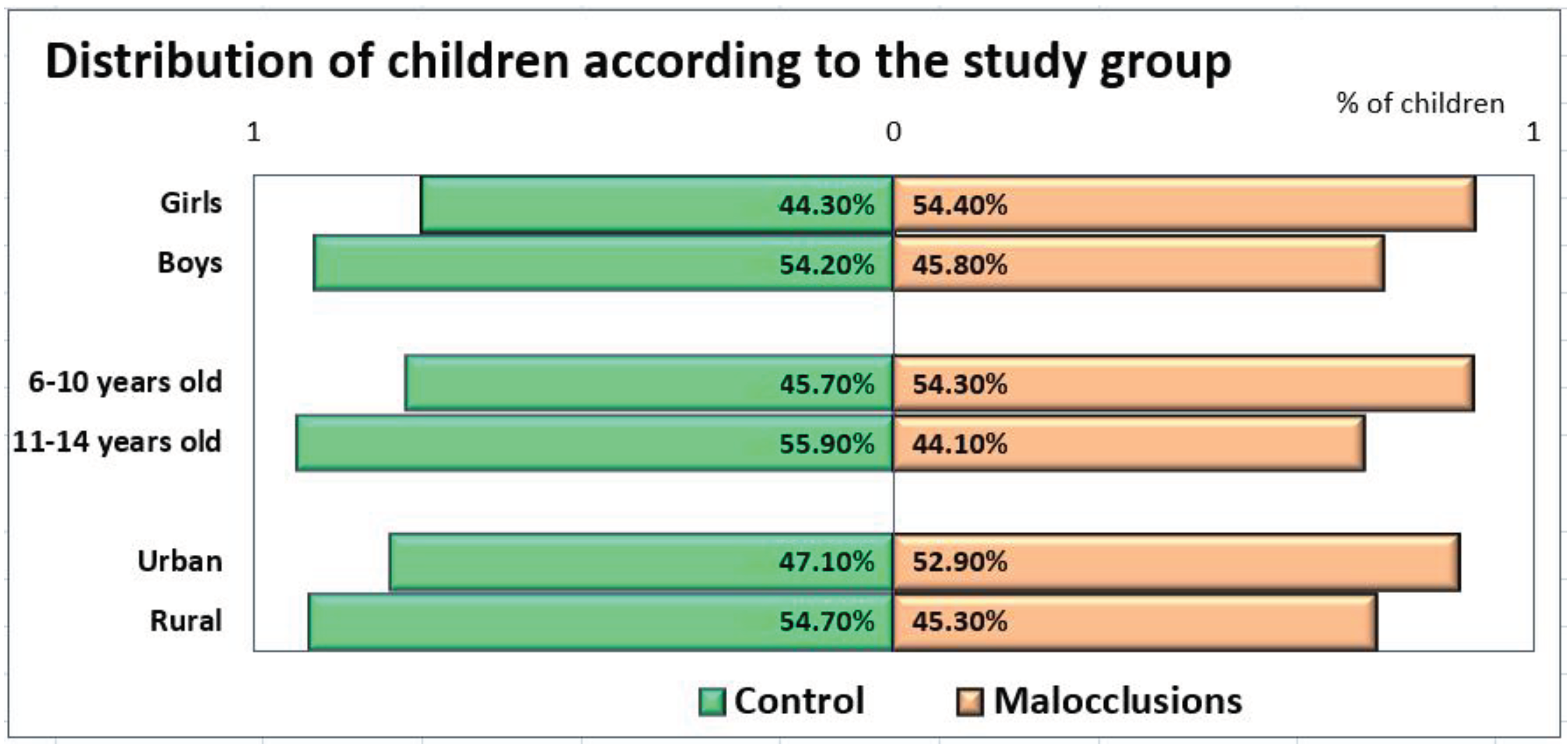 Distribution of children according to the study group

% of children

1
0
1

Girls 44.30% 54.40%
Boys 54.20% 45.80%
6-10 years old 45.70% 54.30%
11-14 years old 55.90% 44.10%
Urban 47.10% 52.90%
Rural 54.70% 45.30%

Control
Malocclusions